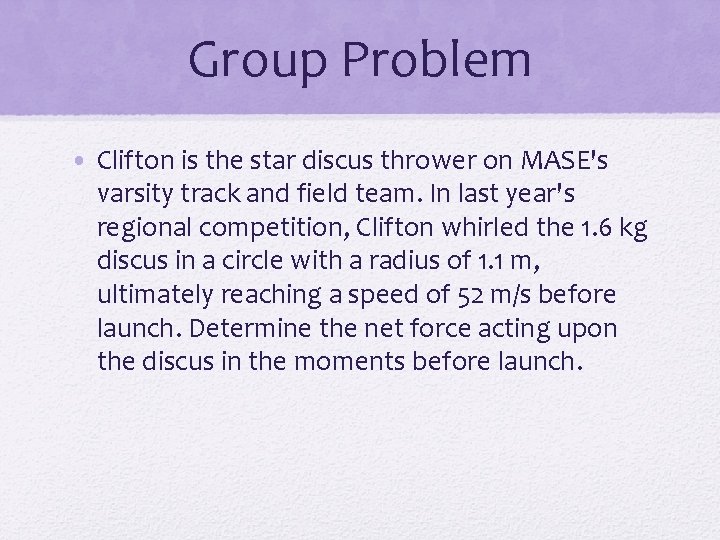 Group Problem

• Clifton is the star discus thrower on MASE's varsity track and field team. In last year's regional competition, Clifton whirled the 1.6 kg discus in a circle with a radius of 1.1 m, ultimately reaching a speed of 52 m/s before launch. Determine the net force acting upon the discus in the moments before launch.